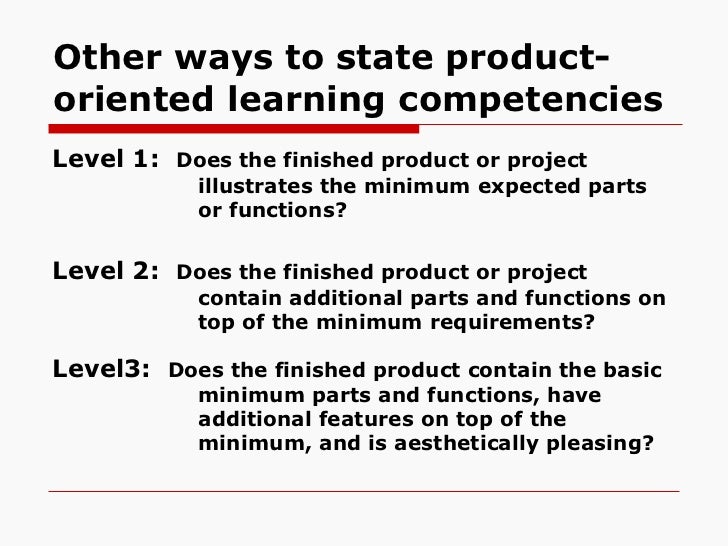 Other ways to state product-oriented learning competencies

Level 1: Does the finished product or project illustrates the minimum expected parts or functions?

Level 2: Does the finished product or project contain additional parts and functions on top of the minimum requirements?

Level3: Does the finished product contain the basic minimum parts and functions, have additional features on top of the minimum, and is aesthetically pleasing?